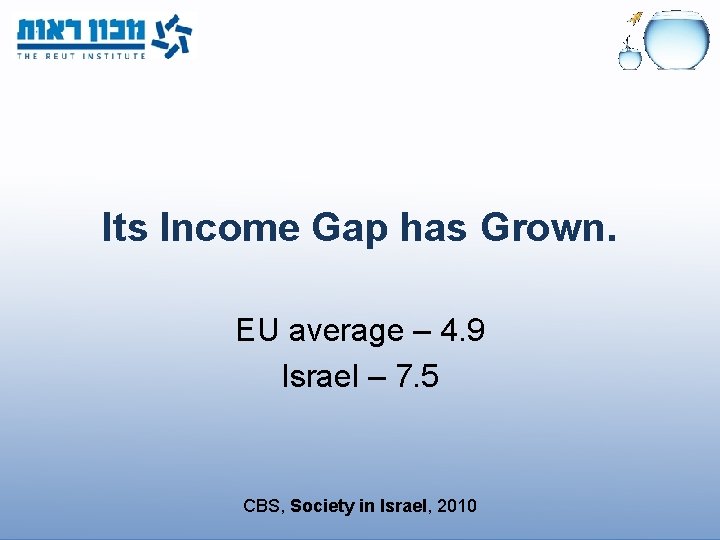 מכון ראות
THE REUT INSTITUTE

Its Income Gap has Grown.

EU average – 4.9
Israel – 7.5

CBS, Society in Israel, 2010